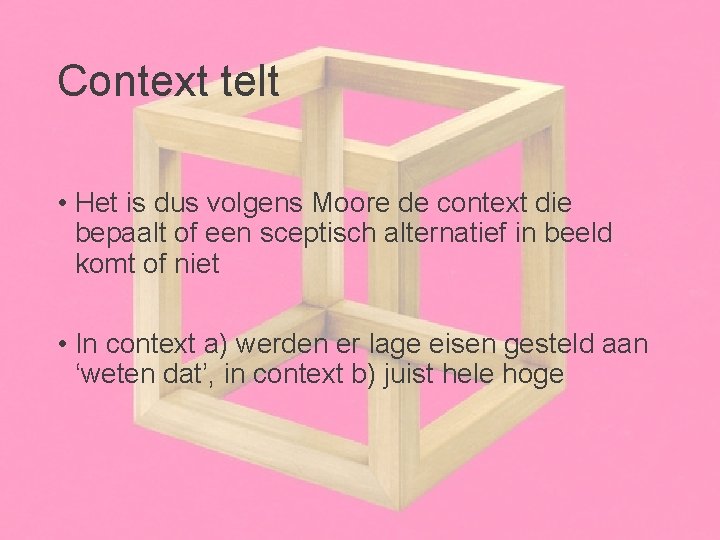 Context telt

• Het is dus volgens Moore de context die bepaalt of een sceptisch alternatief in beeld komt of niet

• In context a) werden er lage eisen gesteld aan ‘weten dat’, in context b) juist hele hoge